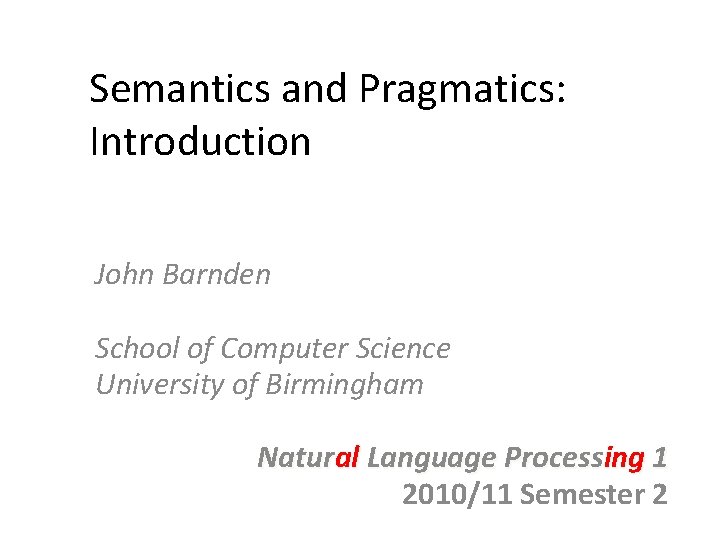 Semantics and Pragmatics: Introduction

John Barnden

School of Computer Science
University of Birmingham

Natural Language Processing 1
2010/11 Semester 2